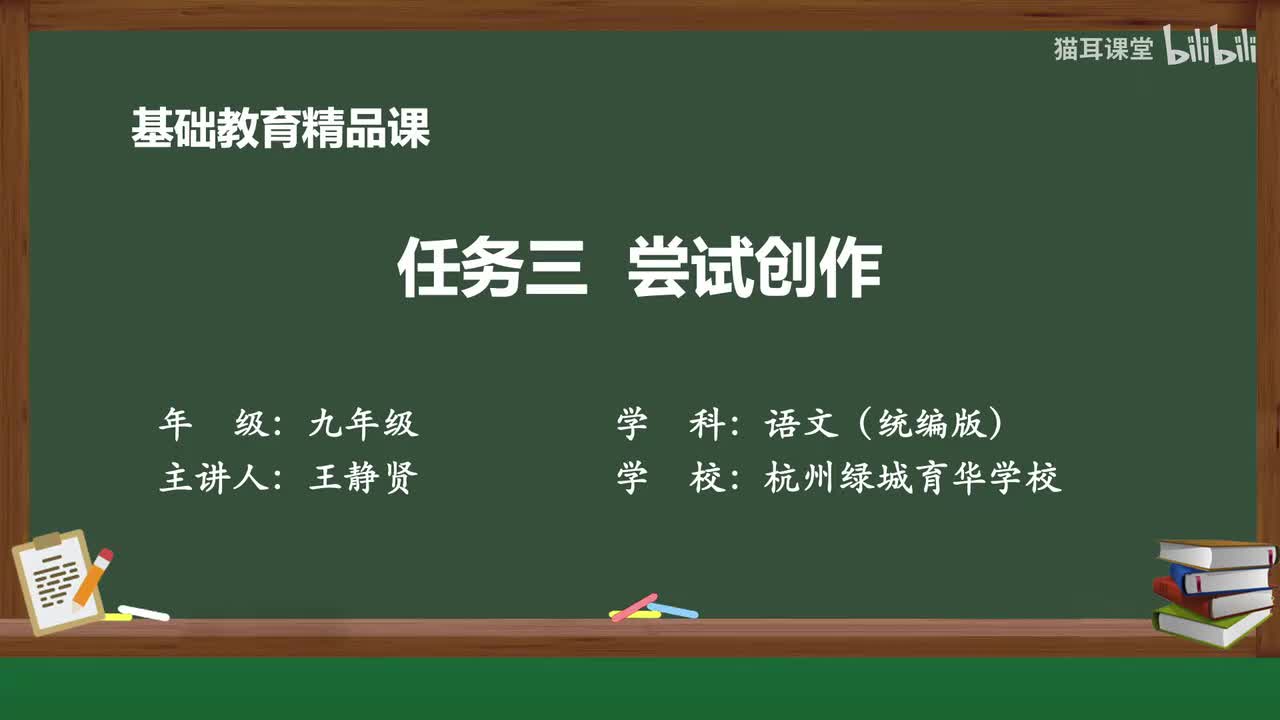 猫耳课堂 bilibili

基础教育精品课

任务三 尝试创作

年 级：九年级

主讲人：王静贤

学 科：语文（统编版）

学 校：杭州绿城育华学校